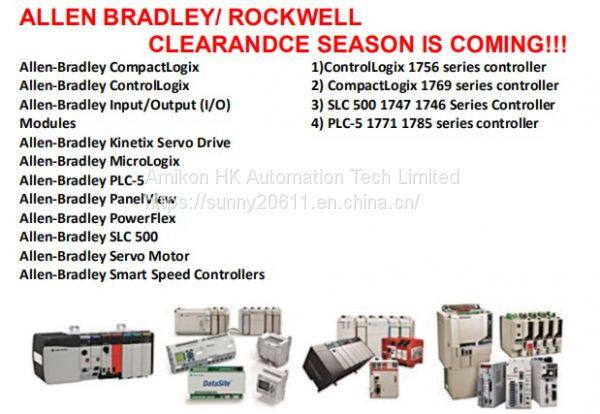 ALLEN BRADLEY/ ROCKWELL
CLEARANDCE SEASON IS COMING!!!

Allen-Bradley CompactLogix
Allen-Bradley ControlLogix
Allen-Bradley Input/Output (I/O) Modules
Allen-Bradley Kinetix Servo Drive
Allen-Bradley MicroLogix
Allen-Bradley PLC-5
Allen-Bradley PanelView
Allen-Bradley PowerFlex
Allen-Bradley SLC 500
Allen-Bradley Servo Motor
Allen-Bradley Smart Speed Controllers

1)ControlLogix 1756 series controller
2) CompactLogix 1769 series controller
3) SLC 500 1747 1746 Series Controller
4) PLC-5 1771 1785 series controller

Amikon HK Automation Tech Limited
https://sunny20611.en.china.cn/

DataSite